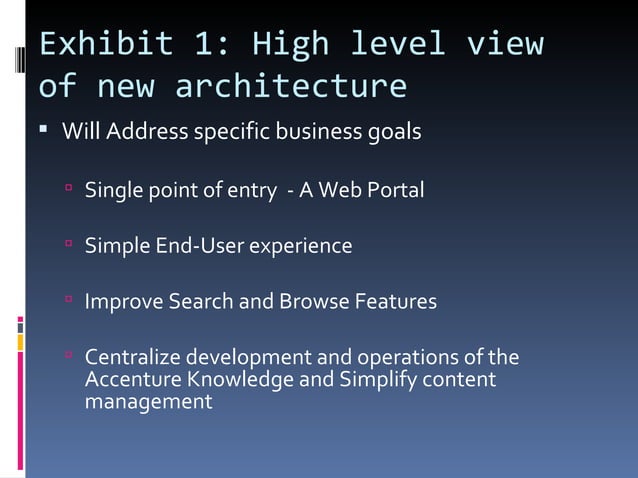 Exhibit 1: High level view of new architecture

▪ Will Address specific business goals

▫ Single point of entry - A Web Portal

▫ Simple End-User experience

▫ Improve Search and Browse Features

▫ Centralize development and operations of the Accenture Knowledge and Simplify content management